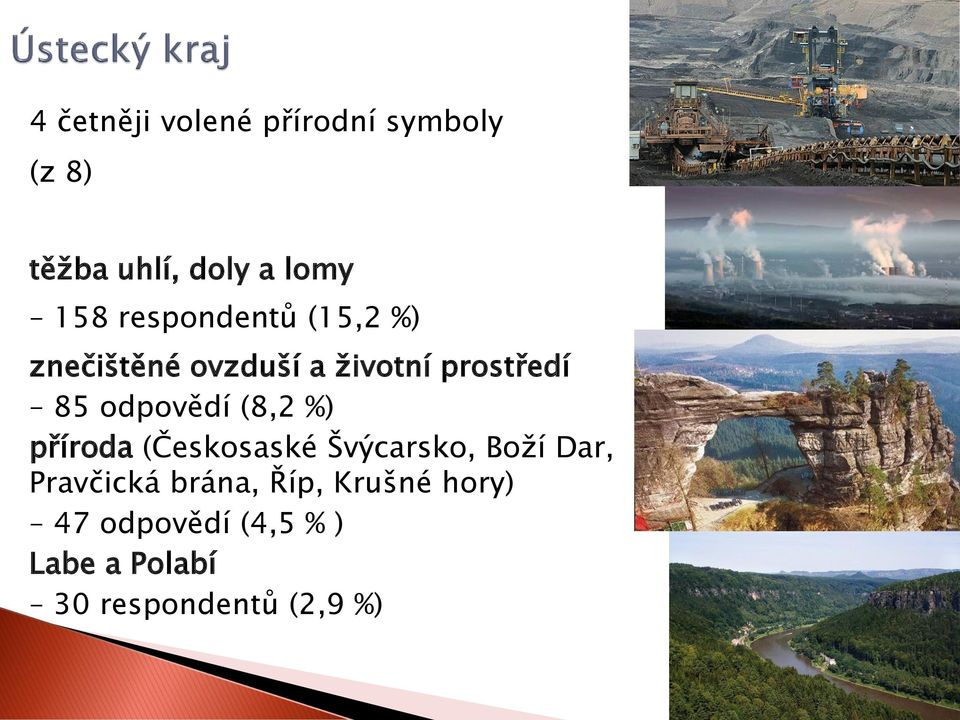 Ústecký kraj

4 četněji volené přírodní symboly

(z 8)

těžba uhlí, doly a lomy

– 158 respondentů (15,2 %)

znečištěné ovzduší a životní prostředí

– 85 odpovědí (8,2 %)

příroda (Českosaské Švýcarsko, Boží Dar, Pravčická brána, Říp, Krušné hory)

– 47 odpovědí (4,5 % )

Labe a Polabí

– 30 respondentů (2,9 %)